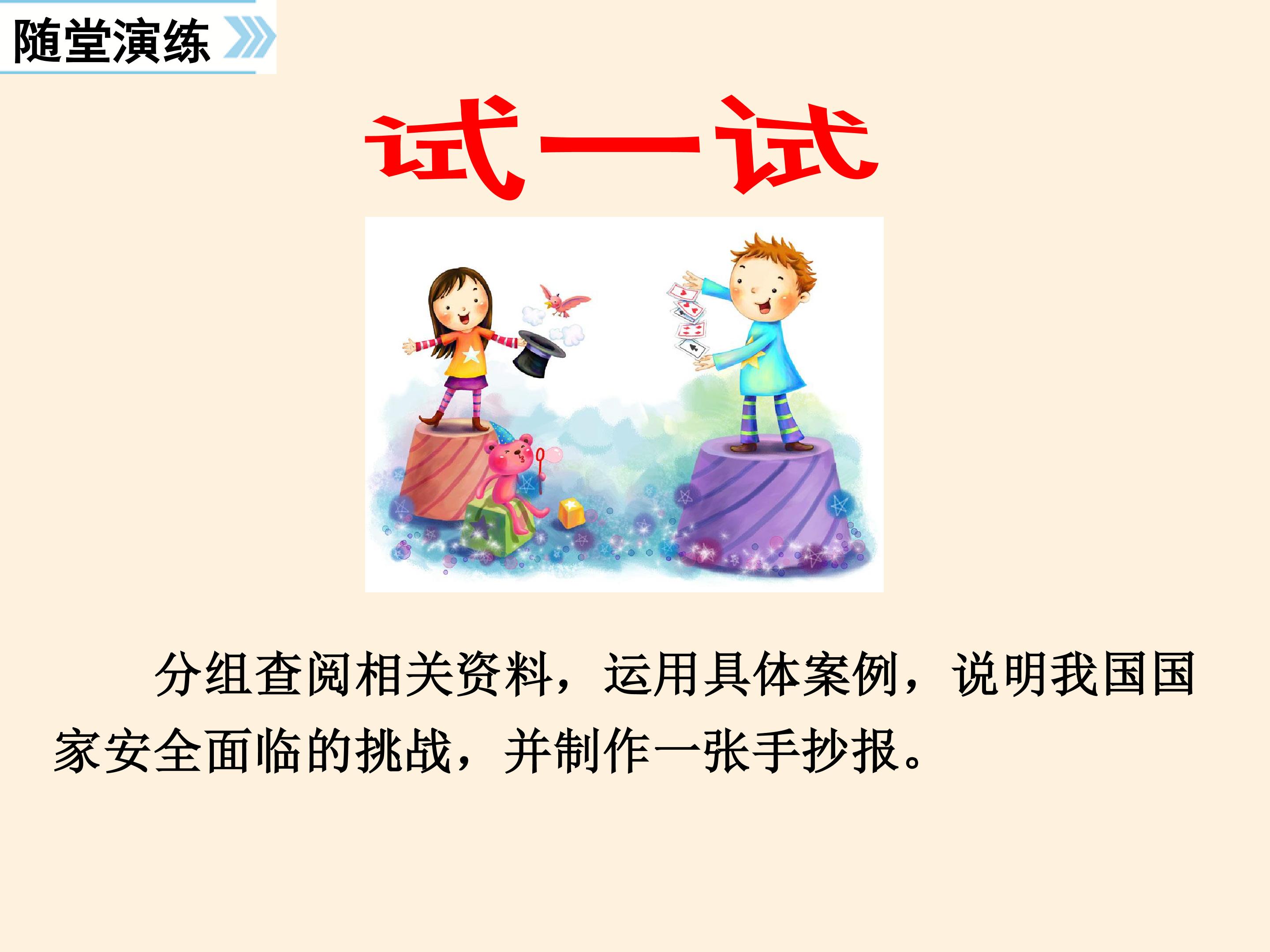 随堂演练

试一试

分组查阅相关资料，运用具体案例，说明我国国家安全面临的挑战，并制作一张手抄报。